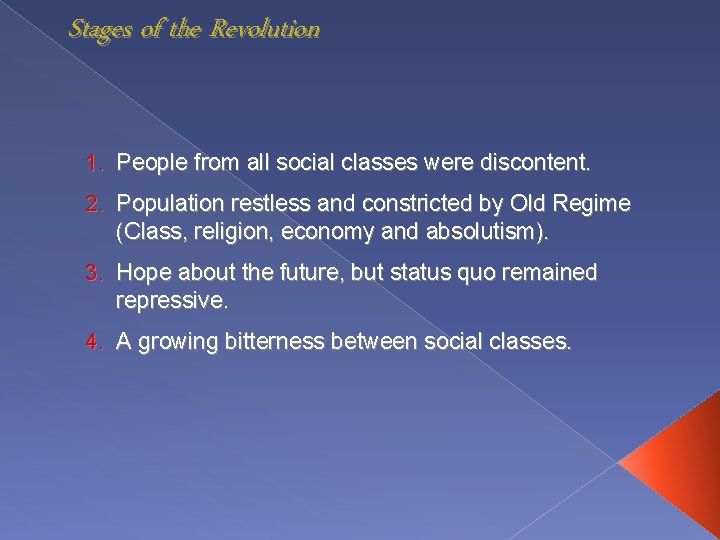 Stages of the Revolution

1. People from all social classes were discontent.

2. Population restless and constricted by Old Regime (Class, religion, economy and absolutism).

3. Hope about the future, but status quo remained repressive.

4. A growing bitterness between social classes.